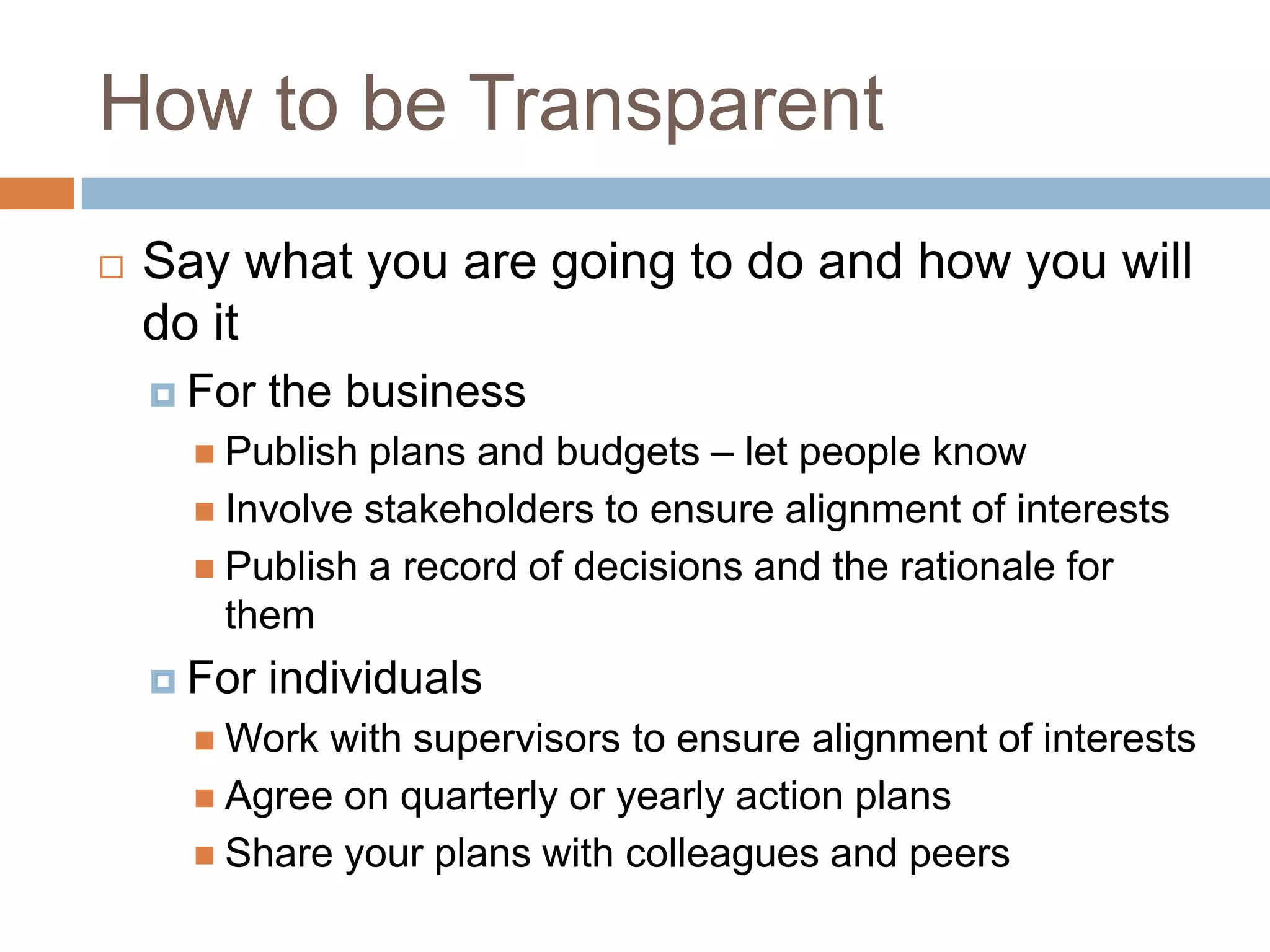 How to be Transparent

Say what you are going to do and how you will do it

For the business

Publish plans and budgets – let people know

Involve stakeholders to ensure alignment of interests

Publish a record of decisions and the rationale for them

For individuals

Work with supervisors to ensure alignment of interests

Agree on quarterly or yearly action plans

Share your plans with colleagues and peers